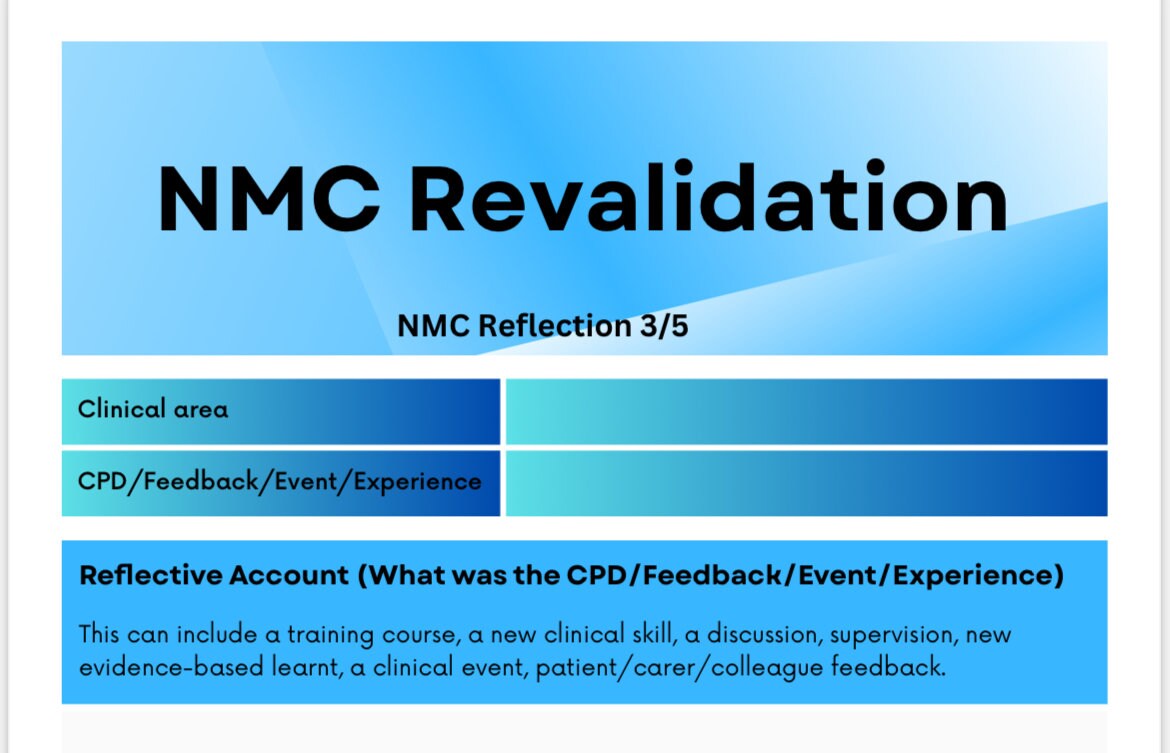 NMC Revalidation

NMC Reflection 3/5

| Clinical area | |
|---|---|
| CPD/Feedback/Event/Experience | |

Reflective Account (What was the CPD/Feedback/Event/Experience)

This can include a training course, a new clinical skill, a discussion, supervision, new evidence-based learnt, a clinical event, patient/carer/colleague feedback.